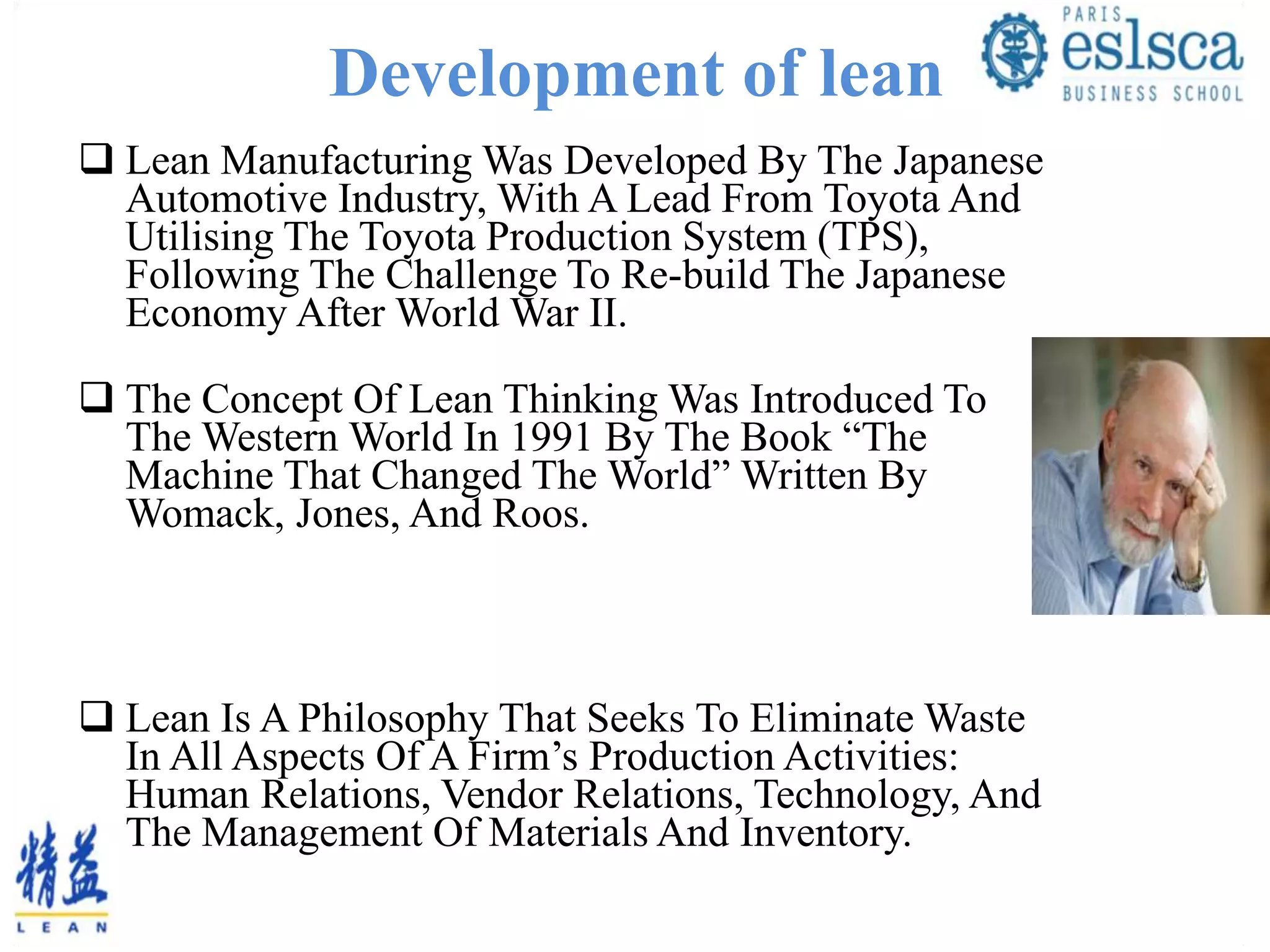 Development of lean

PARIS
eslsca
BUSINESS SCHOOL

❑ Lean Manufacturing Was Developed By The Japanese Automotive Industry, With A Lead From Toyota And Utilising The Toyota Production System (TPS), Following The Challenge To Re-build The Japanese Economy After World War II.

❑ The Concept Of Lean Thinking Was Introduced To The Western World In 1991 By The Book “The Machine That Changed The World” Written By Womack, Jones, And Roos.

❑ Lean Is A Philosophy That Seeks To Eliminate Waste In All Aspects Of A Firm’s Production Activities: Human Relations, Vendor Relations, Technology, And The Management Of Materials And Inventory.

精益
LEAN